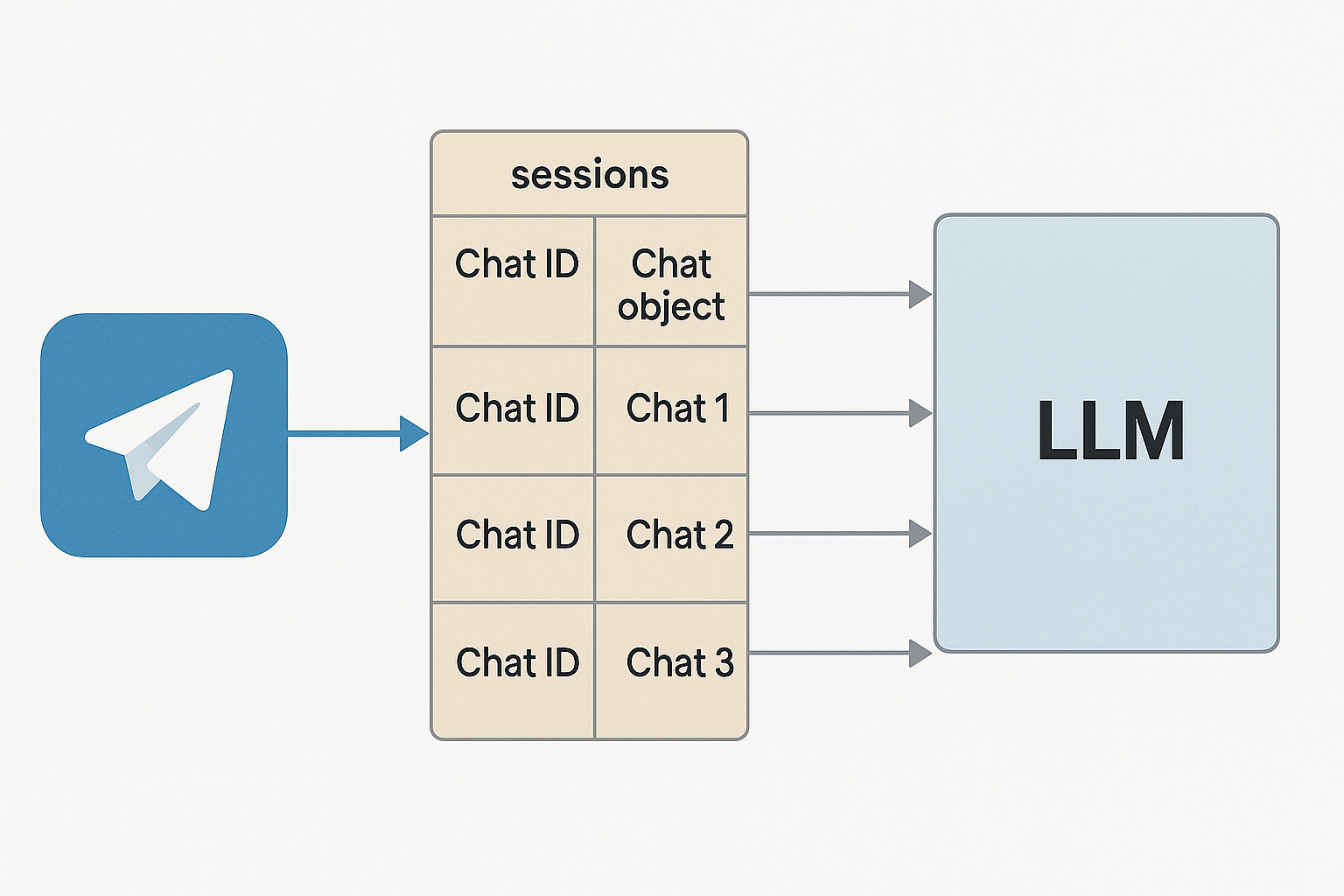 sessions

| Chat ID | Chat object |
|---|---|
| Chat ID | Chat 1 |
| Chat ID | Chat 2 |
| Chat ID | Chat 3 |

LLM